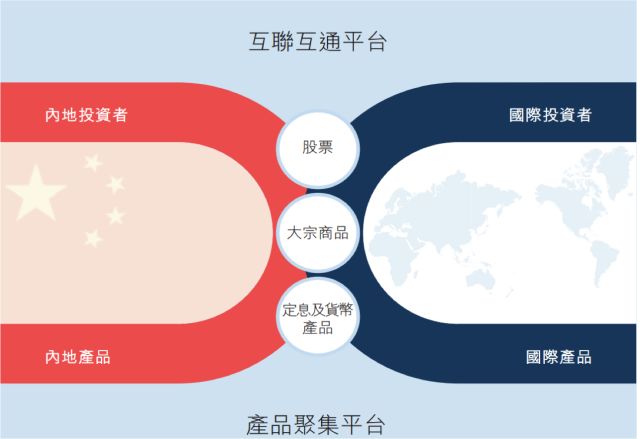 互聯互通平台

內地投資者

國際投資者

股票

大宗商品

定息及貨幣產品

內地產品

國際產品

產品聚集平台